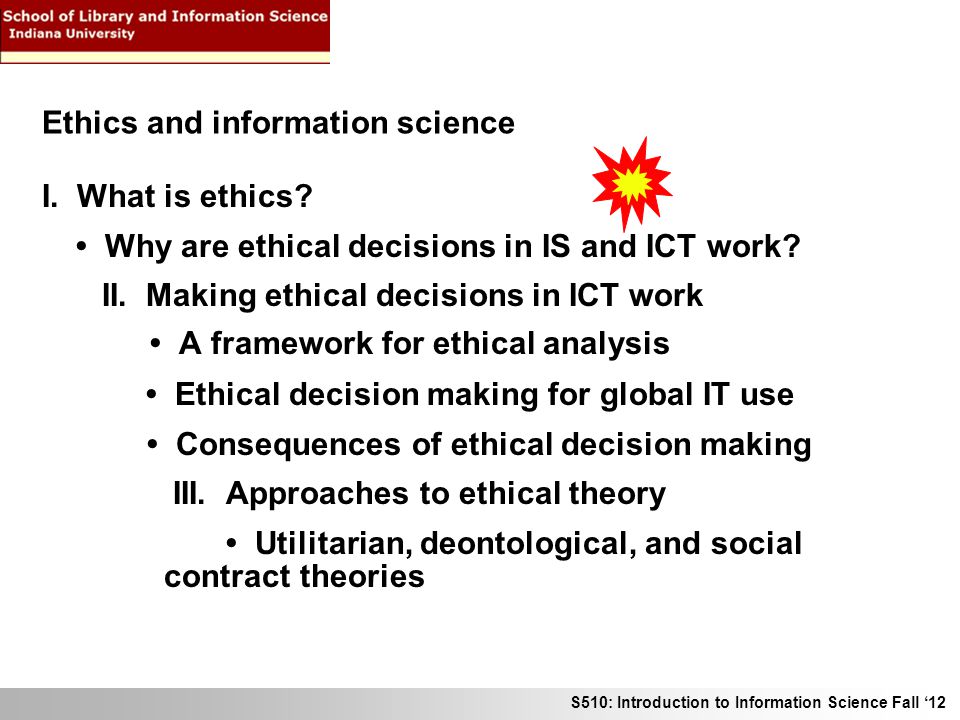 School of Library and Information Science
Indiana University

Ethics and information science

I. What is ethics?

• Why are ethical decisions in IS and ICT work?

II. Making ethical decisions in ICT work

• A framework for ethical analysis

• Ethical decision making for global IT use

• Consequences of ethical decision making

III. Approaches to ethical theory

• Utilitarian, deontological, and social contract theories

S510: Introduction to Information Science Fall ‘12